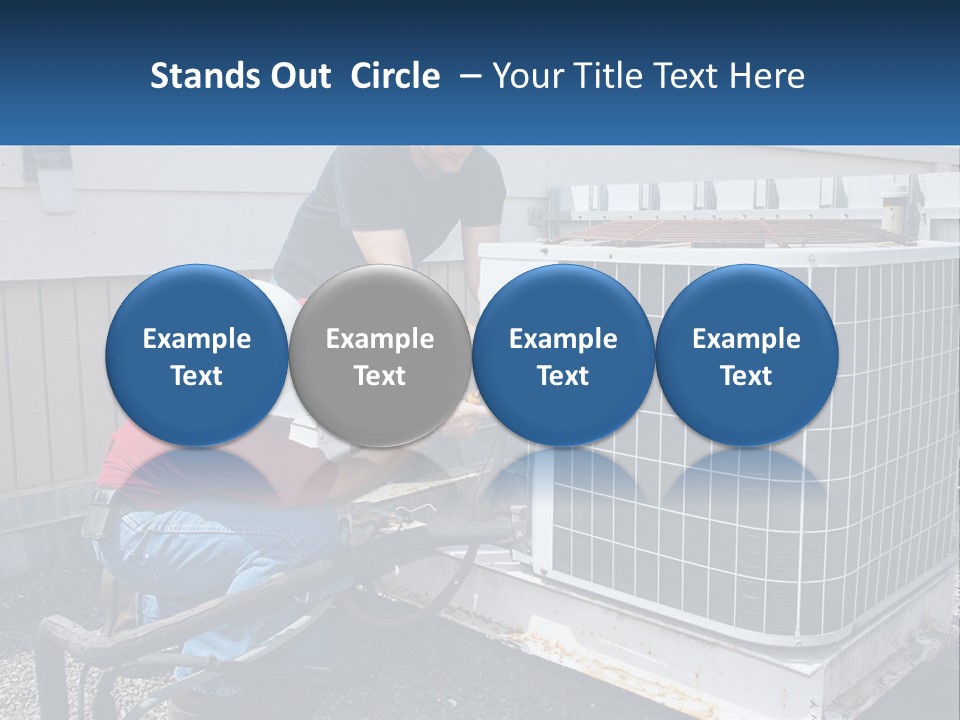 Stands Out Circle – Your Title Text Here

Example Text

Example Text

Example Text

Example Text